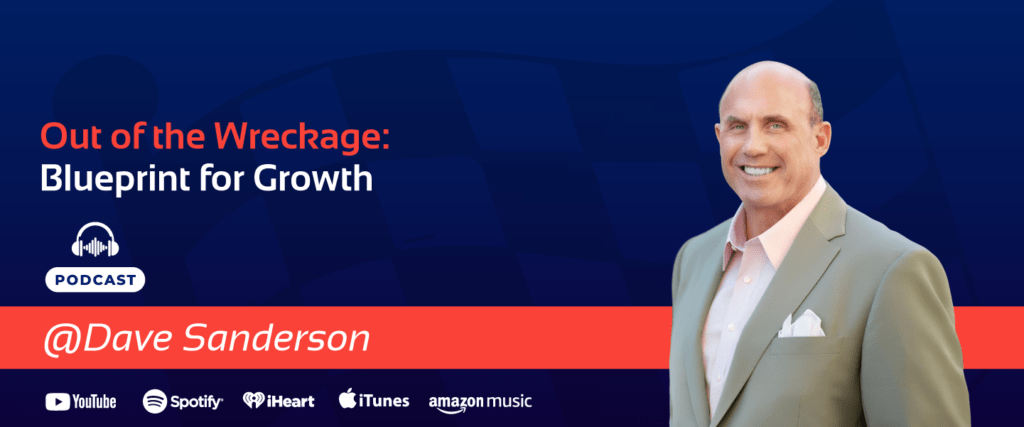 Out of the Wreckage:
Blueprint for Growth

PODCAST

@Dave Sanderson

YouTube Spotify iHeart iTunes amazon music